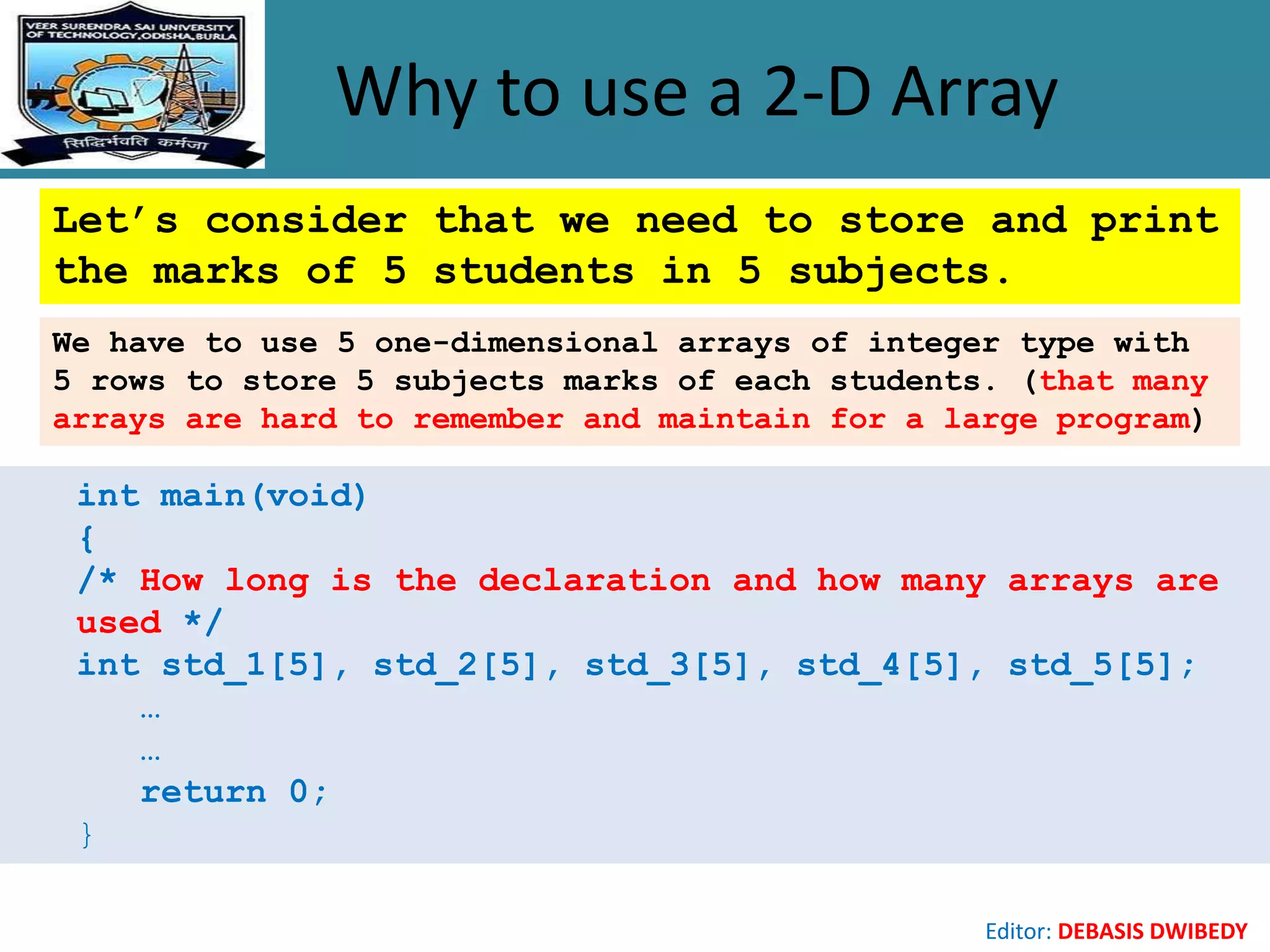 VEER SURENDRA SAI UNIVERSITY OF TECHNOLOGY,ODISHA,BURLA

सिद्धिर्भवति कर्मजा

Why to use a 2-D Array

Let's consider that we need to store and print the marks of 5 students in 5 subjects.

We have to use 5 one-dimensional arrays of integer type with 5 rows to store 5 subjects marks of each students. (that many arrays are hard to remember and maintain for a large program)

int main(void)
{
/* How long is the declaration and how many arrays are used */
int std_1[5], std_2[5], std_3[5], std_4[5], std_5[5];
…
…
return 0;
}

Editor: DEBASIS DWIBEDY